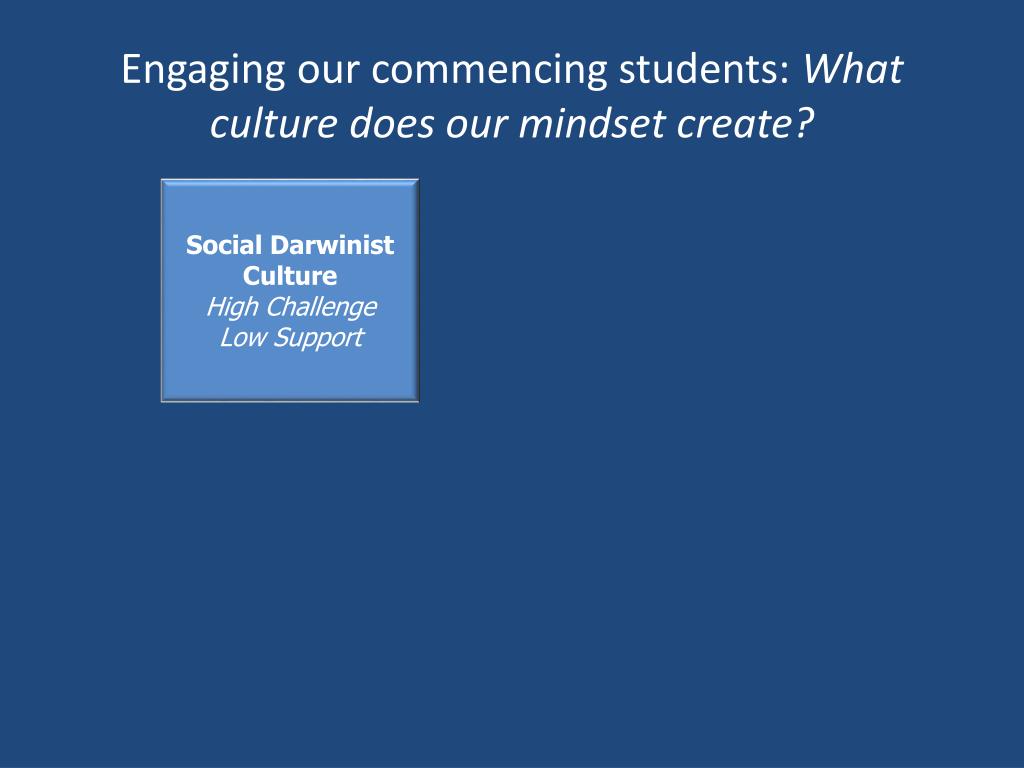 Engaging our commencing students: What culture does our mindset create?

Social Darwinist Culture
High Challenge
Low Support